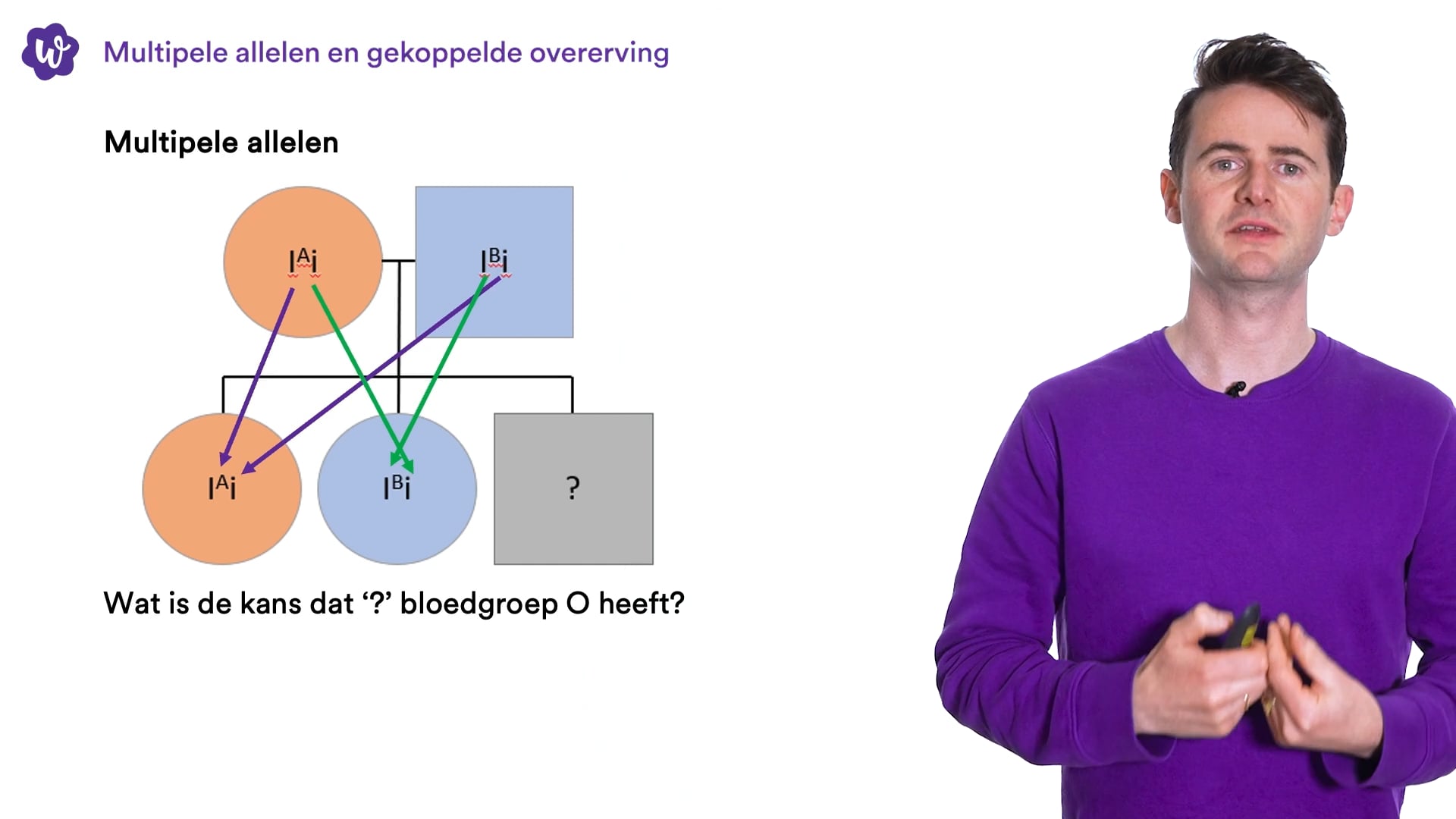 Multipele allelen en gekoppelde overerving

Multipele allelen

$I^Ai$

$I^Bi$

$I^Ai$

$I^Bi$

?

Wat is de kans dat ‘?’ bloedgroep O heeft?